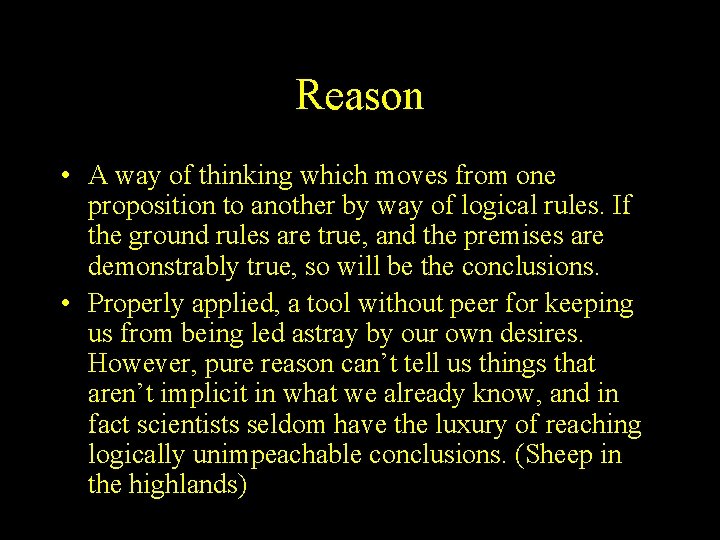 Reason

• A way of thinking which moves from one proposition to another by way of logical rules. If the ground rules are true, and the premises are demonstrably true, so will be the conclusions.
• Properly applied, a tool without peer for keeping us from being led astray by our own desires. However, pure reason can't tell us things that aren't implicit in what we already know, and in fact scientists seldom have the luxury of reaching logically unimpeachable conclusions. (Sheep in the highlands)